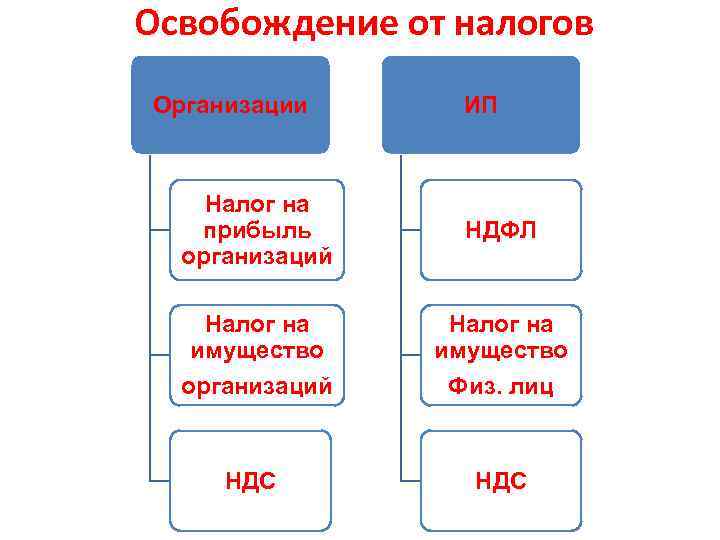 Освобождение от налогов

Организации

Налог на прибыль организаций

Налог на имущество организаций

НДС

ИП

НДФЛ

Налог на имущество Физ. лиц

НДС